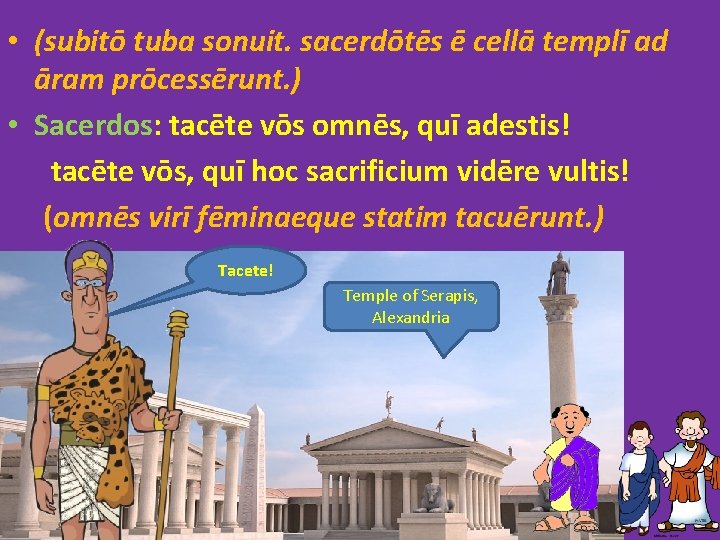 • (subitō tuba sonuit. sacerdōtēs ē cellā templī ad āram prōcessērunt.)

• Sacerdos: tacēte vōs omnēs, quī adestis!

tacēte vōs, quī hoc sacrificium vidēre vultis!

(omnēs virī fēminaeque statim tacuērunt.)

Tacete!

Temple of Serapis, Alexandria